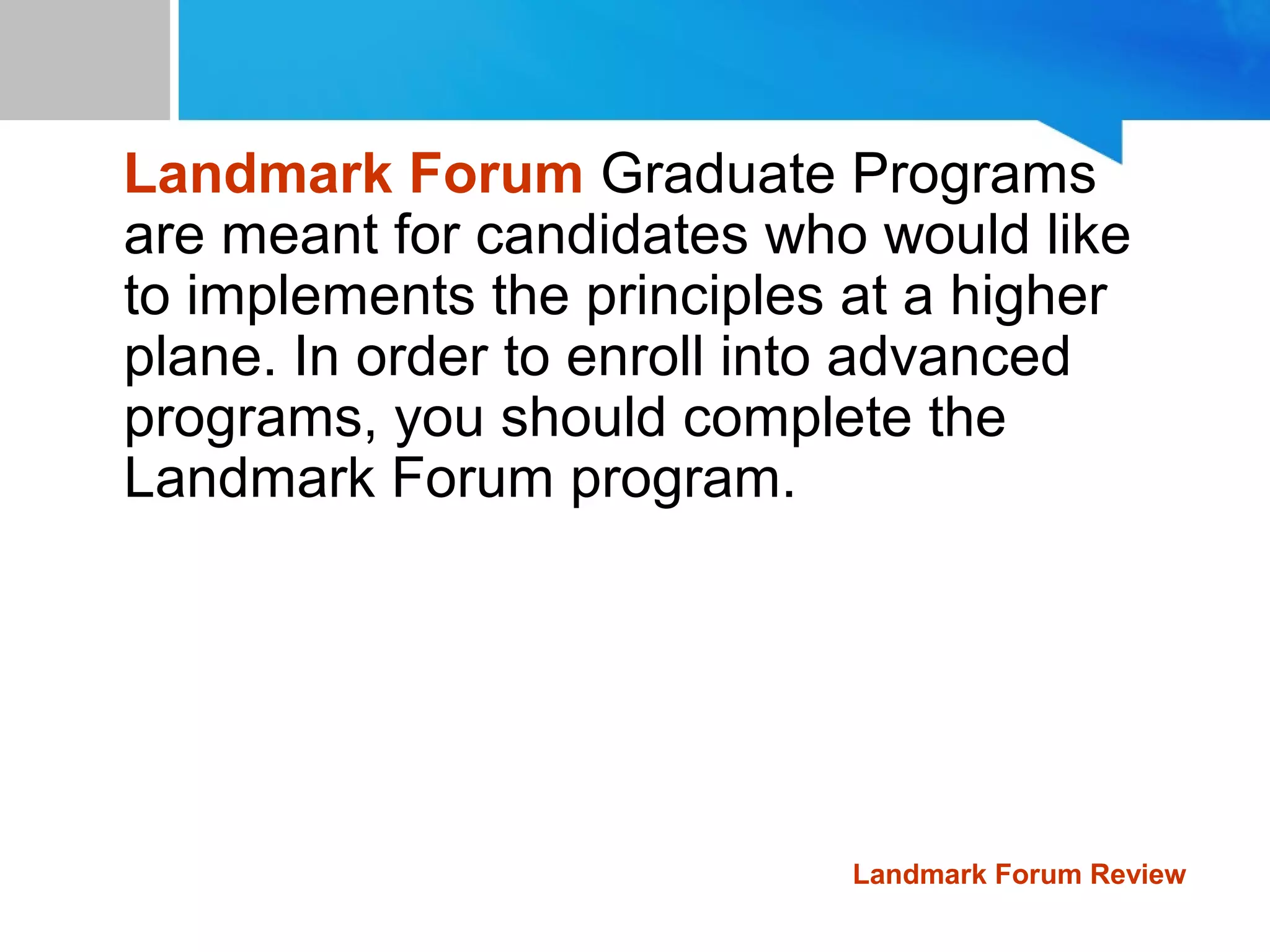 Landmark Forum Graduate Programs are meant for candidates who would like to implements the principles at a higher plane. In order to enroll into advanced programs, you should complete the Landmark Forum program.

Landmark Forum Review